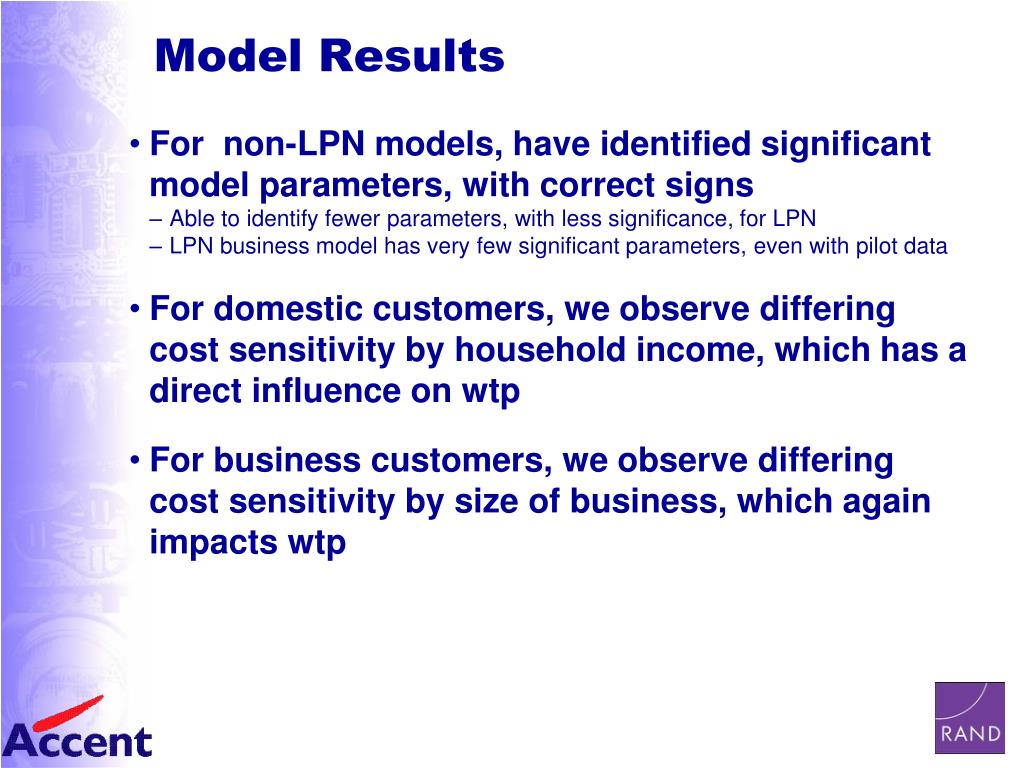 Model Results

• For non-LPN models, have identified significant model parameters, with correct signs
– Able to identify fewer parameters, with less significance, for LPN
– LPN business model has very few significant parameters, even with pilot data

• For domestic customers, we observe differing cost sensitivity by household income, which has a direct influence on wtp

• For business customers, we observe differing cost sensitivity by size of business, which again impacts wtp

Accent

RAND